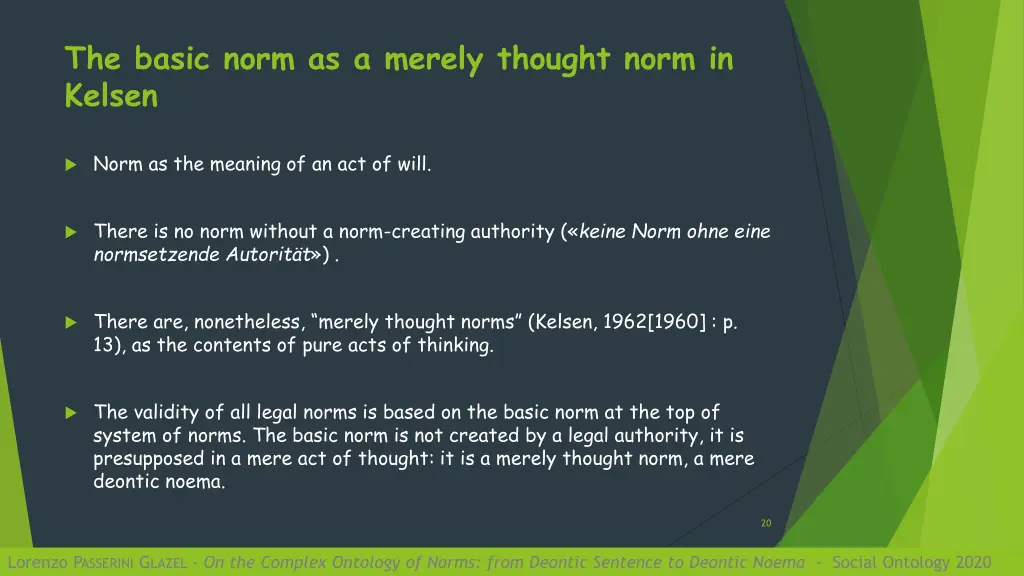 The basic norm as a merely thought norm in Kelsen

Norm as the meaning of an act of will.

There is no norm without a norm-creating authority («keine Norm ohne eine normsetzende Autorität») .

There are, nonetheless, “merely thought norms” (Kelsen, 1962[1960] : p. 13), as the contents of pure acts of thinking.

The validity of all legal norms is based on the basic norm at the top of system of norms. The basic norm is not created by a legal authority, it is presupposed in a mere act of thought: it is a merely thought norm, a mere deontic noema.

20

Lorenzo Passerini Glazel - On the Complex Ontology of Norms: from Deontic Sentence to Deontic Noema - Social Ontology 2020